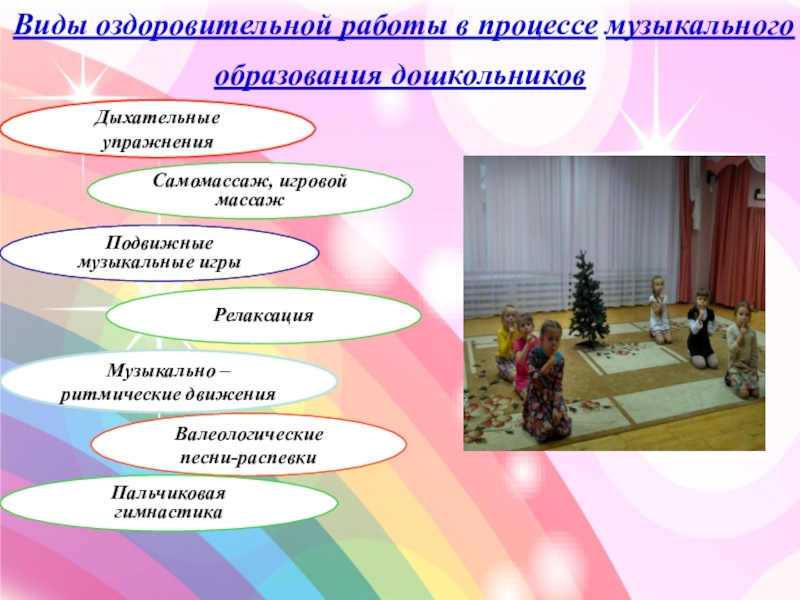 Виды оздоровительной работы в процессе музыкального образования дошкольников

Дыхательные упражнения

Самомассаж, игровой массаж

Подвижные музыкальные игры

Релаксация

Музыкально – ритмические движения

Валеологические песни-распевки

Пальчиковая гимнастика